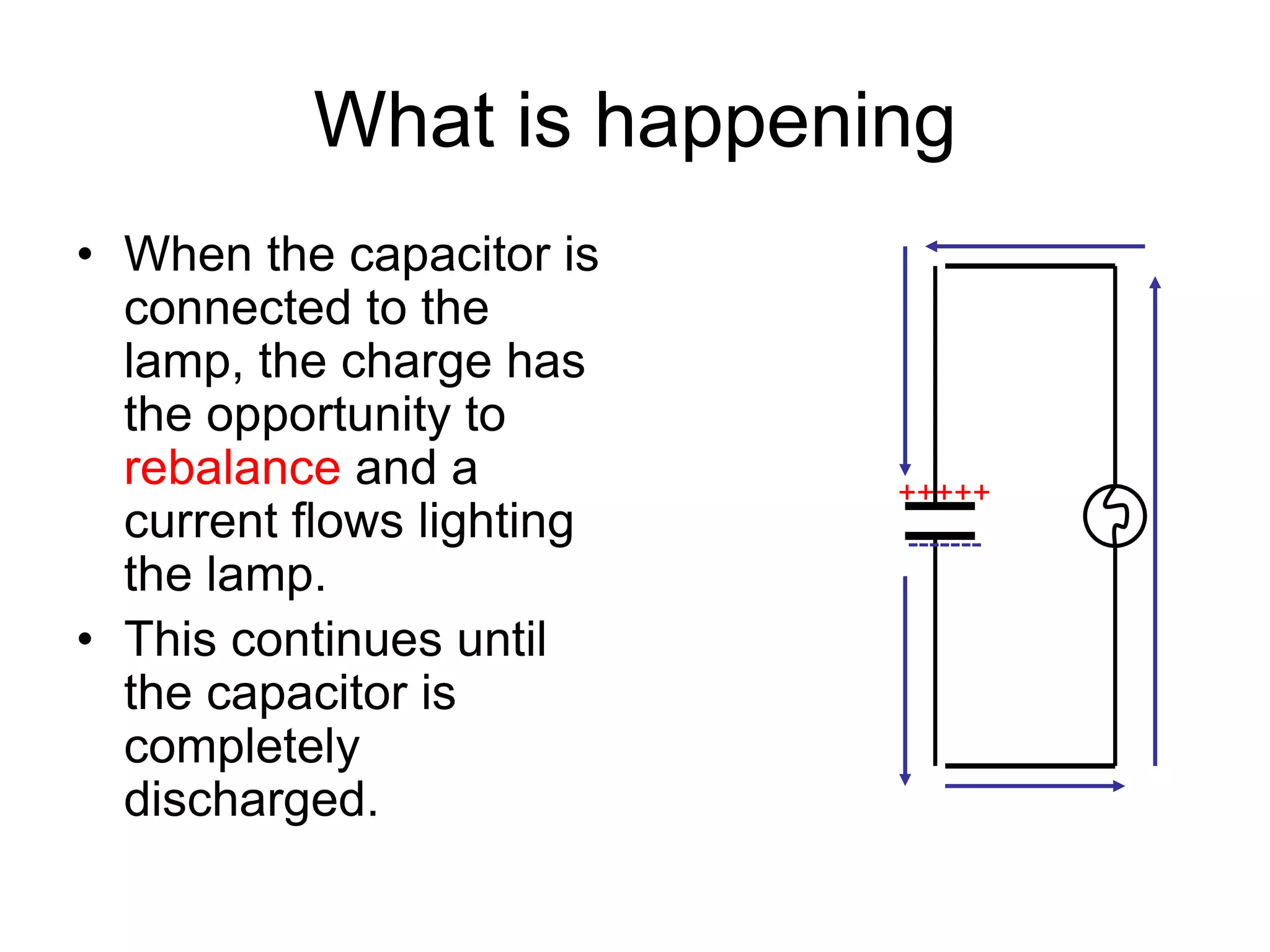 What is happening

• When the capacitor is connected to the lamp, the charge has the opportunity to rebalance and a current flows lighting the lamp.
• This continues until the capacitor is completely discharged.

+++++

-------